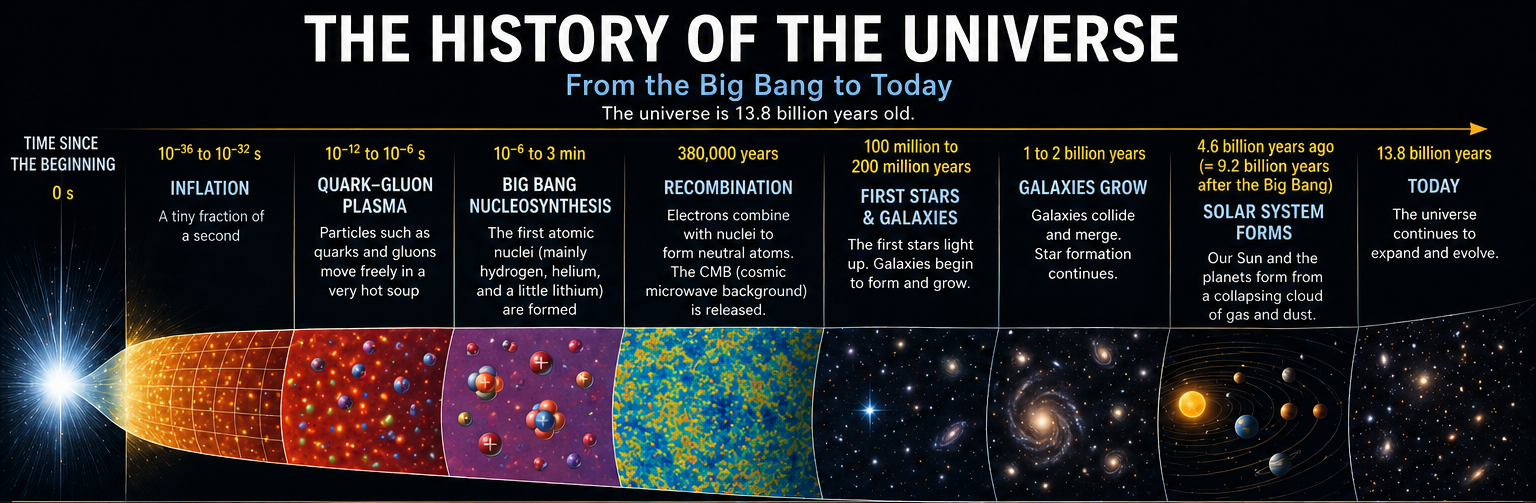 THE HISTORY OF THE UNIVERSE
From the Big Bang to Today
The universe is 13.8 billion years old.

TIME SINCE THE BEGINNING
0 s

$10^{-36}$ to $10^{-32}$ s
INFLATION
A tiny fraction of a second

$10^{-12}$ to $10^{-6}$ s
QUARK–GLUON PLASMA
Particles such as quarks and gluons move freely in a very hot soup

$10^{-6}$ to 3 min
BIG BANG NUCLEOSYNTHESIS
The first atomic nuclei (mainly hydrogen, helium, and a little lithium) are formed

380,000 years
RECOMBINATION
Electrons combine with nuclei to form neutral atoms. The CMB (cosmic microwave background) is released.

100 million to 200 million years
FIRST STARS & GALAXIES
The first stars light up. Galaxies begin to form and grow.

1 to 2 billion years
GALAXIES GROW
Galaxies collide and merge. Star formation continues.

4.6 billion years ago (= 9.2 billion years after the Big Bang)
SOLAR SYSTEM FORMS
Our Sun and the planets form from a collapsing cloud of gas and dust.

13.8 billion years
TODAY
The universe continues to expand and evolve.